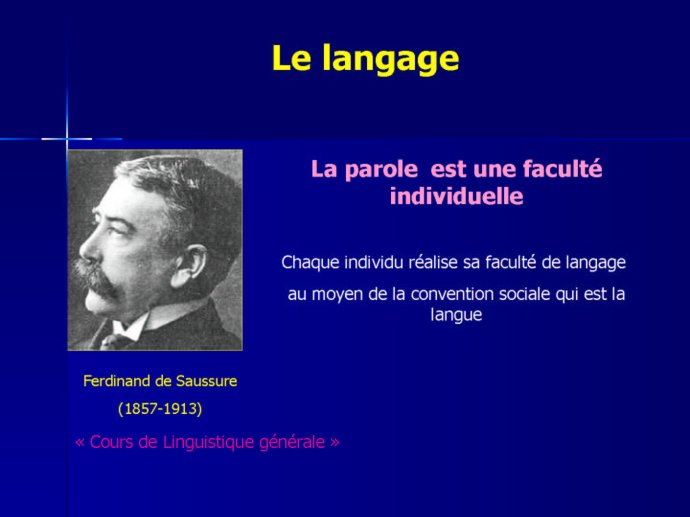 Le langage

La parole est une faculté individuelle

Chaque individu réalise sa faculté de langage

au moyen de la convention sociale qui est la langue

Ferdinand de Saussure

(1857-1913)

« Cours de Linguistique générale »